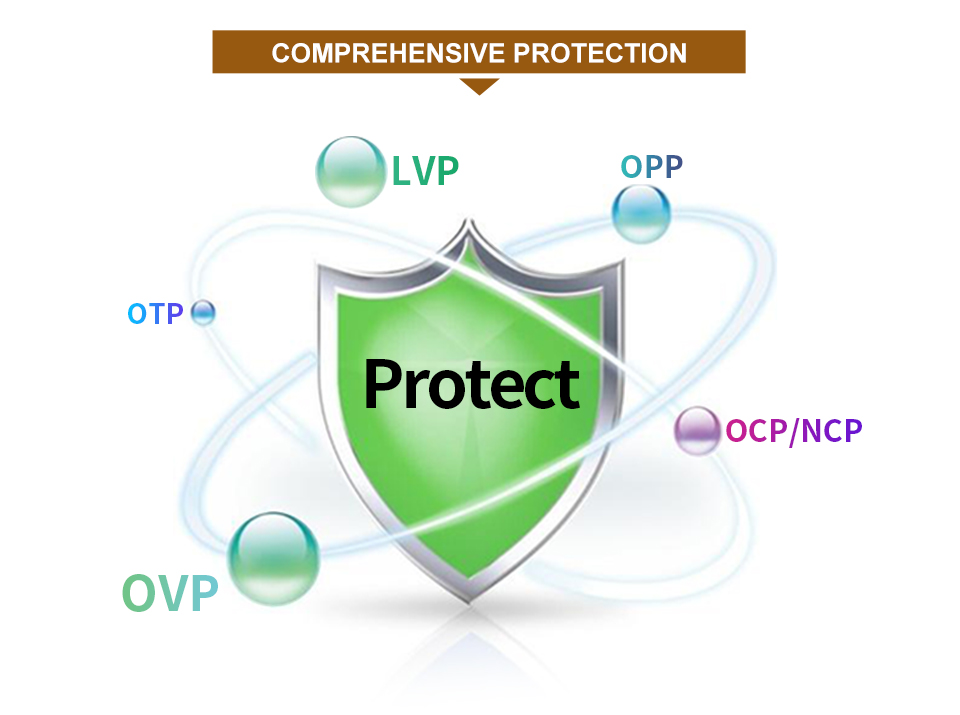 COMPREHENSIVE PROTECTION

LVP

OPP

OTP

Protect

OCP/NCP

OVP